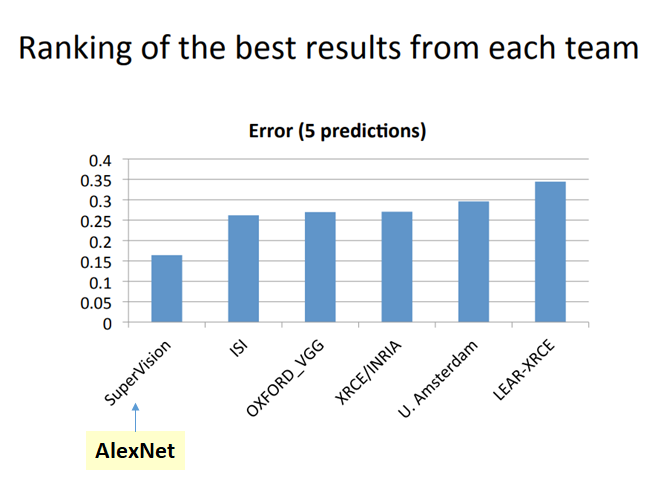 Ranking of the best results from each team

Error (5 predictions)

0.4
0.35
0.3
0.25
0.2
0.15
0.1
0.05
0

SuperVision
ISI
OXFORD_VGG
XRCE/INRIA
U. Amsterdam
LEAR-XRCE

AlexNet